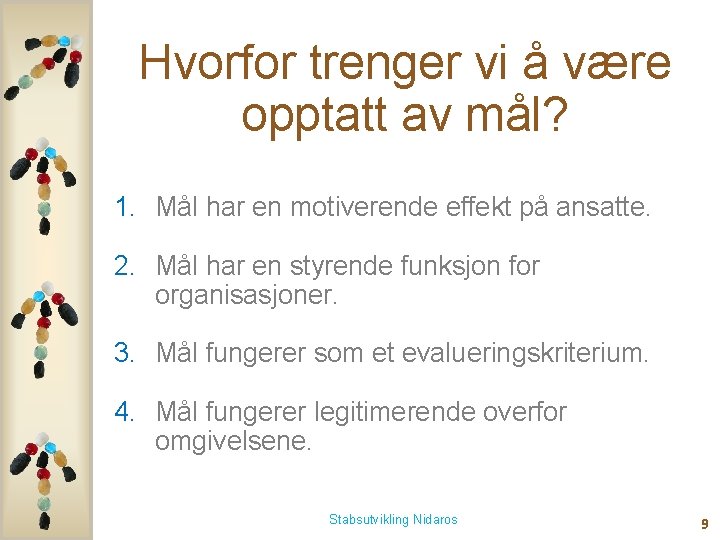 Hvorfor trenger vi å være opptatt av mål?

1. Mål har en motiverende effekt på ansatte.

2. Mål har en styrende funksjon for organisasjoner.

3. Mål fungerer som et evalueringskriterium.

4. Mål fungerer legitimerende overfor omgivelsene.

Stabsutvikling Nidaros

9